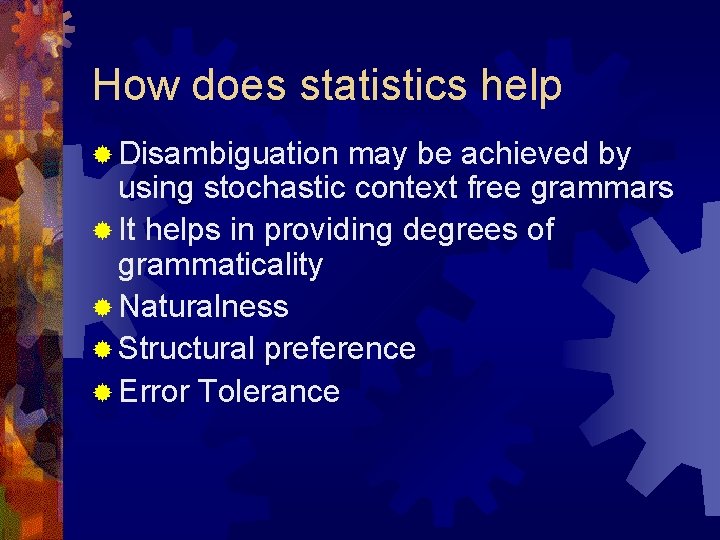 How does statistics help

Disambiguation may be achieved by using stochastic context free grammars

It helps in providing degrees of grammaticality

Naturalness

Structural preference

Error Tolerance